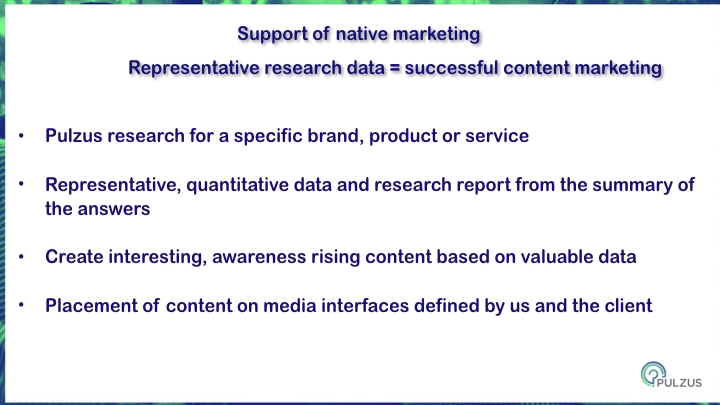 Support of native marketing

Representative research data = successful content marketing

• Pulzus research for a specific brand, product or service

• Representative, quantitative data and research report from the summary of the answers

• Create interesting, awareness rising content based on valuable data

• Placement of content on media interfaces defined by us and the client

PULZUS